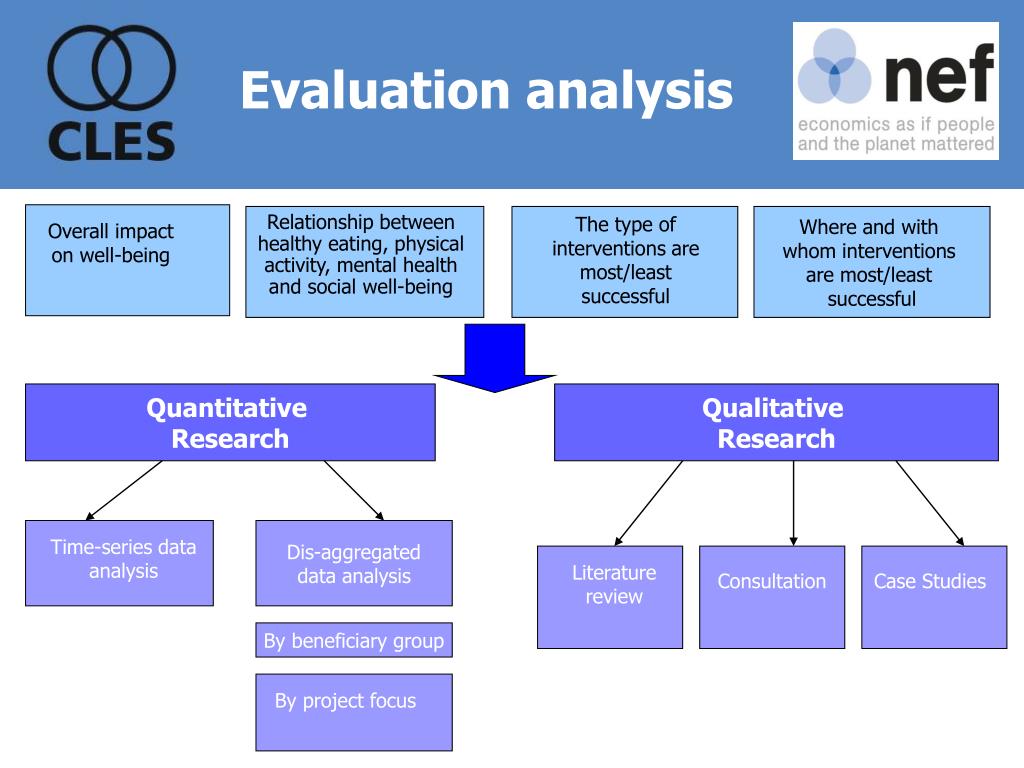 CLES

Evaluation analysis

nef
economics as if people and the planet mattered

Overall impact on well-being

Relationship between healthy eating, physical activity, mental health and social well-being

The type of interventions are most/least successful

Where and with whom interventions are most/least successful

Quantitative Research

Qualitative Research

Time-series data analysis

Dis-aggregated data analysis

By beneficiary group

By project focus

Literature review

Consultation

Case Studies